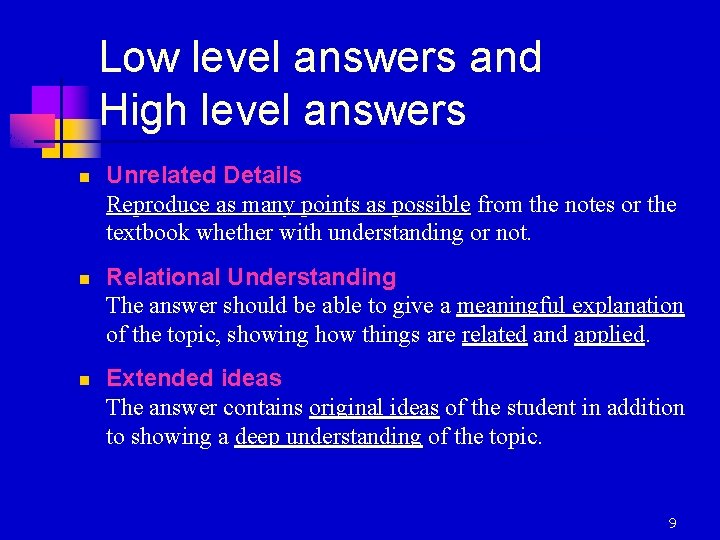 Low level answers and High level answers

Unrelated Details
Reproduce as many points as possible from the notes or the textbook whether with understanding or not.

Relational Understanding
The answer should be able to give a meaningful explanation of the topic, showing how things are related and applied.

Extended ideas
The answer contains original ideas of the student in addition to showing a deep understanding of the topic.

9